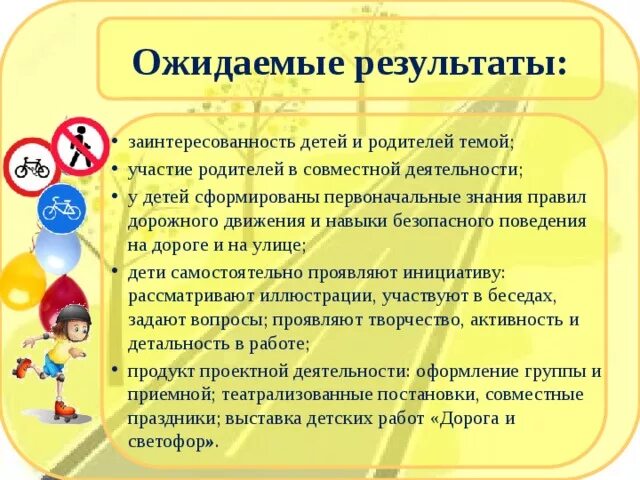 Ожидаемые результаты:

• заинтересованность детей и родителей темой;
• участие родителей в совместной деятельности;
• у детей сформированы первоначальные знания правил дорожного движения и навыки безопасного поведения на дороге и на улице;
• дети самостоятельно проявляют инициативу: рассматривают иллюстрации, участвуют в беседах, задают вопросы; проявляют творчество, активность и детальность в работе;
• продукт проектной деятельности: оформление группы и приемной; театрализованные постановки, совместные праздники; выставка детских работ «Дорога и светофор».